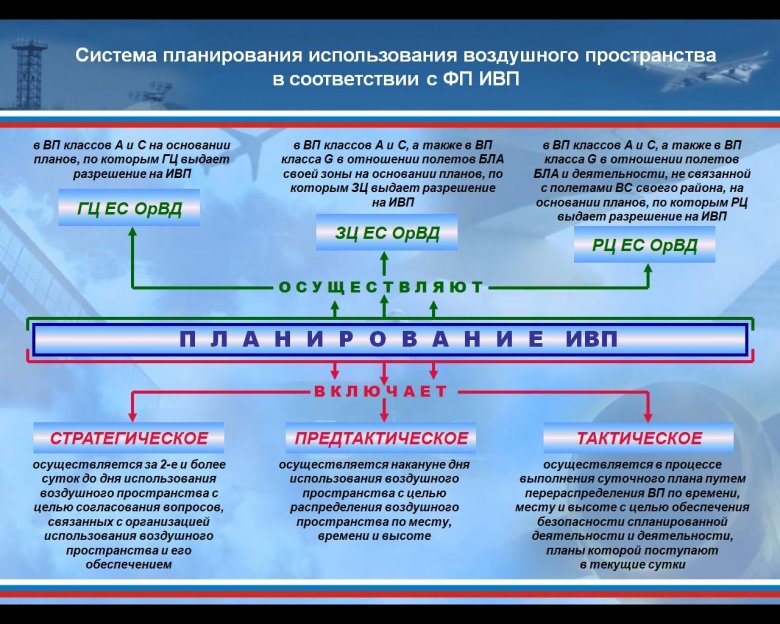 Система планирования использования воздушного пространства в соответствии с ФП ИВП

в ВП классов А и С на основании планов, по которым ГЦ выдает разрешение на ИВП

ГЦ ЕС ОрВД

в ВП классов А и С, а также в ВП класса G в отношении полетов БЛА своей зоны на основании планов, по которым ЗЦ выдает разрешение на ИВП

ЗЦ ЕС ОрВД

в ВП классов А и С, а также в ВП класса G в отношении полетов БЛА и деятельности, не связанной с полетами ВС своего района, на основании планов, по которым РЦ выдает разрешение на ИВП

РЦ ЕС ОрВД

ОСУЩЕСТВЛЯЮТ

ПЛАНИРОВАНИЕ ИВП

ВКЛЮЧАЕТ

СТРАТЕГИЧЕСКОЕ

осуществляется за 2-е и более суток до дня использования воздушного пространства с целью согласования вопросов, связанных с организацией использования воздушного пространства и его обеспечением

ПРЕДТАКТИЧЕСКОЕ

осуществляется накануне дня использования воздушного пространства с целью распределения воздушного пространства по месту, времени и высоте

ТАКТИЧЕСКОЕ

осуществляется в процессе выполнения суточного плана путем перераспределения ВП по времени, месту и высоте с целью обеспечения безопасности спланированной деятельности и деятельности, планы которой поступают в текущие сутки